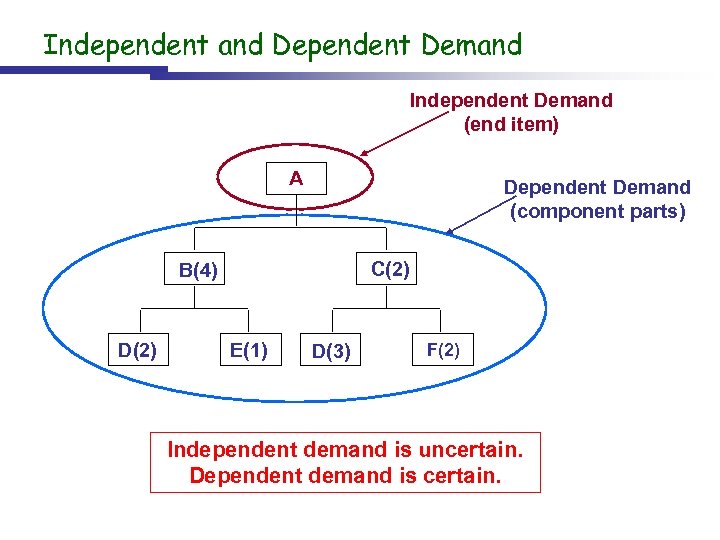 Independent and Dependent Demand

Independent Demand
(end item)

A

Dependent Demand
(component parts)

B(4)

C(2)

D(2)

E(1)

D(3)

F(2)

Independent demand is uncertain.
Dependent demand is certain.